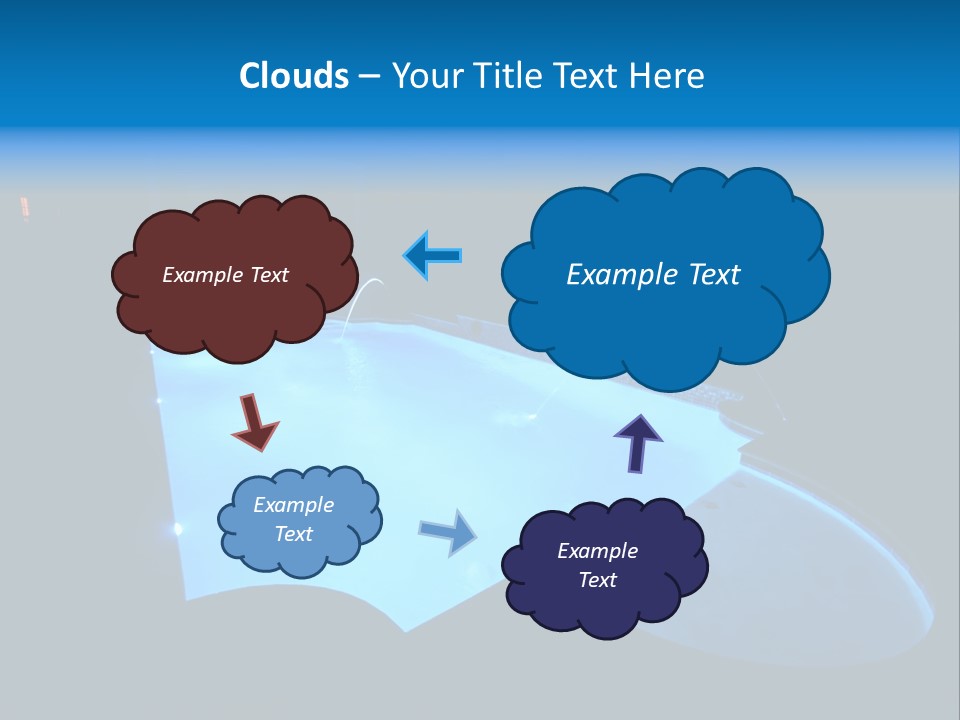 Clouds – Your Title Text Here

Example Text

Example Text

Example Text

Example Text